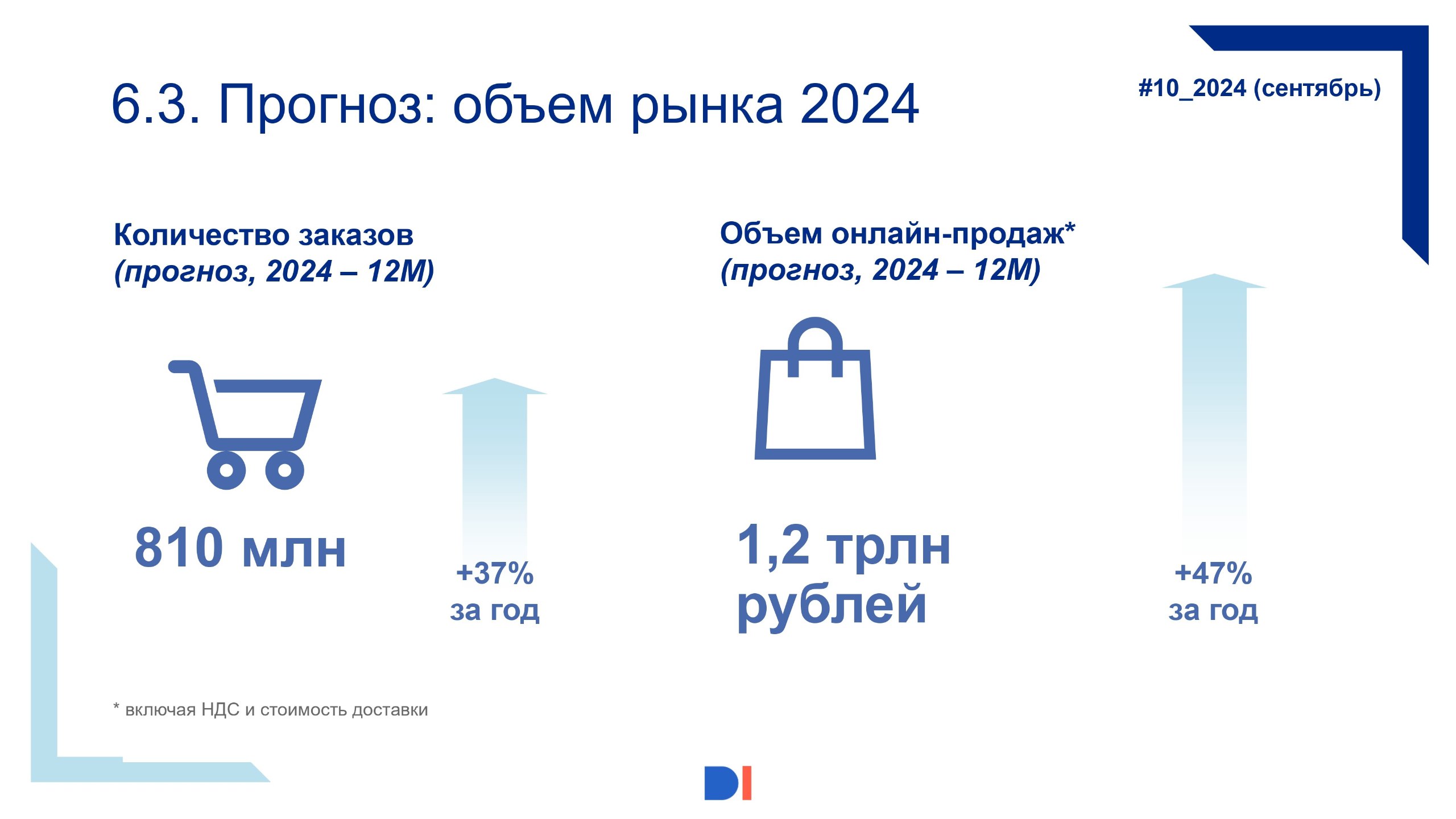 6.3. Прогноз: объем рынка 2024

#10_2024 (сентябрь)

Количество заказов
(прогноз, 2024 – 12М)

810 млн

+37%
за год

Объем онлайн-продаж*
(прогноз, 2024 – 12М)

1,2 трлн
рублей

+47%
за год

* включая НДС и стоимость доставки

DI